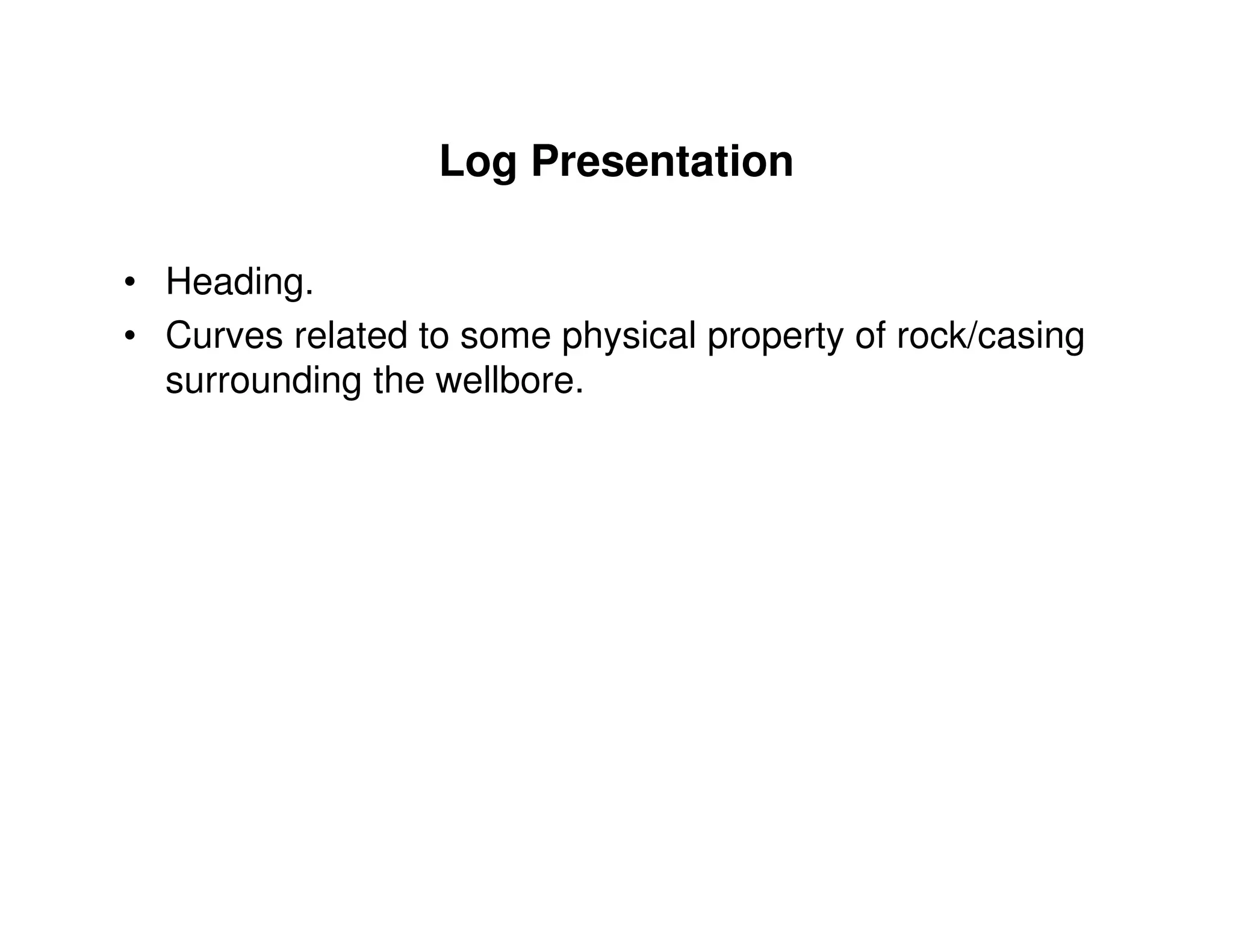 Log Presentation

• Heading.
• Curves related to some physical property of rock/casing surrounding the wellbore.